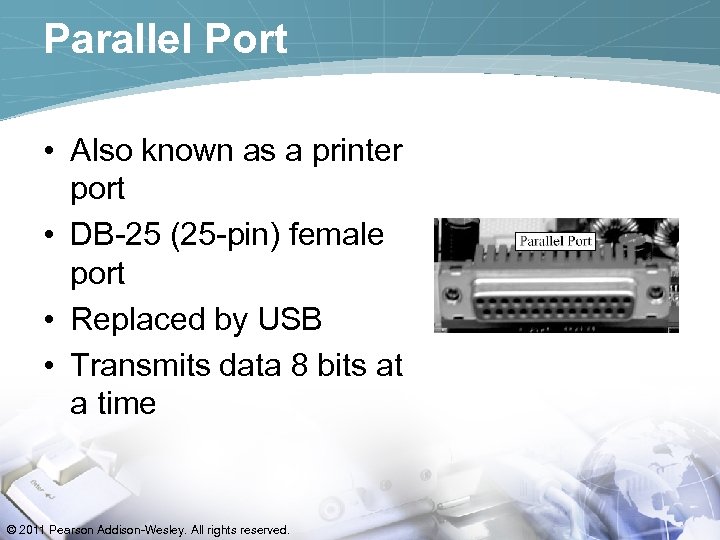 Parallel Port

• Also known as a printer port
• DB-25 (25-pin) female port
• Replaced by USB
• Transmits data 8 bits at a time

Parallel Port

Enter

© 2011 Pearson Addison-Wesley. All rights reserved.